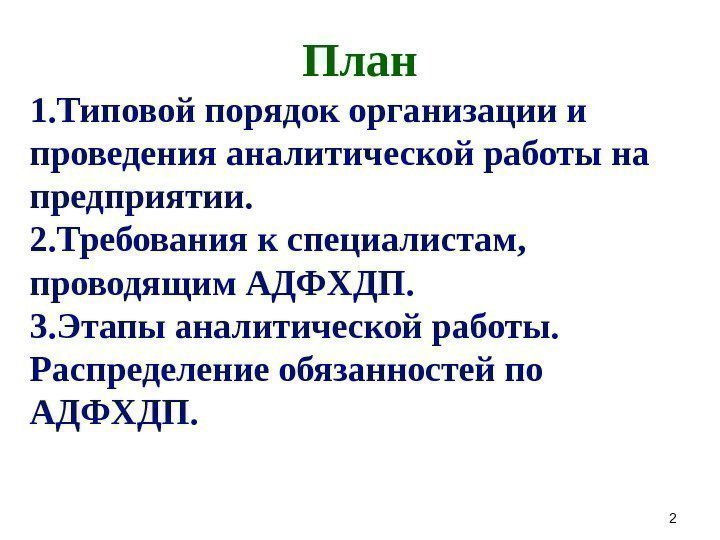 План

1.Типовой порядок организации и проведения аналитической работы на предприятии.
2.Требования к специалистам, проводящим АДФХДП.
3.Этапы аналитической работы. Распределение обязанностей по АДФХДП.

2